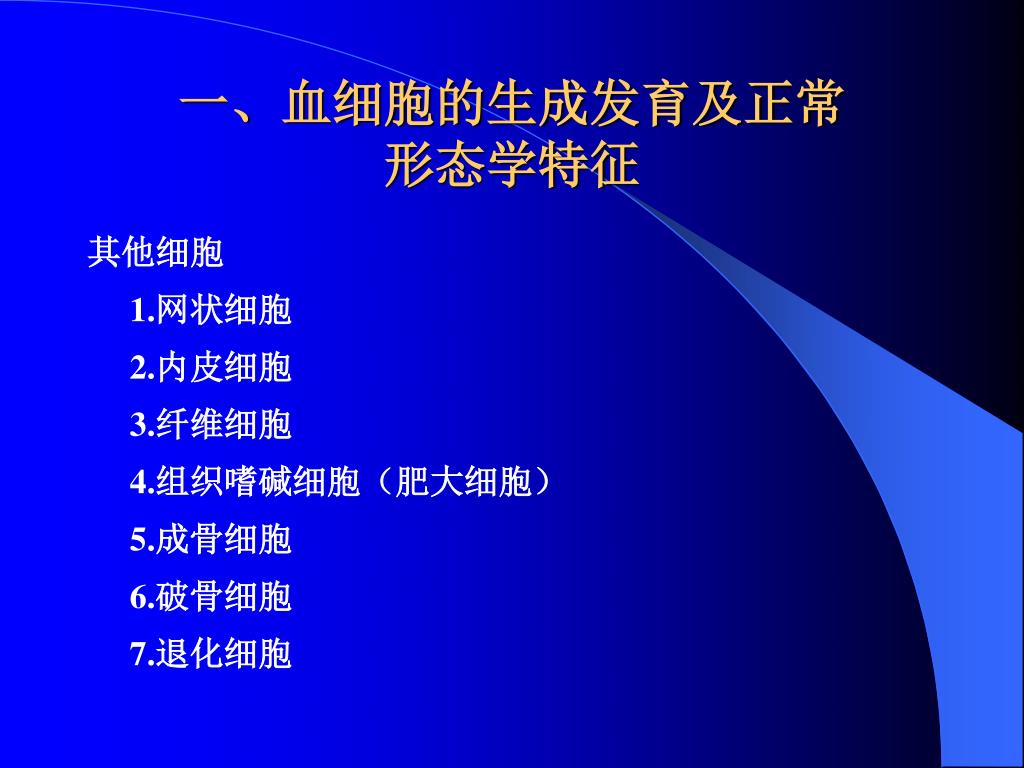 一、血细胞的生成发育及正常形态学特征

其他细胞

1.网状细胞

2.内皮细胞

3.纤维细胞

4.组织嗜碱细胞（肥大细胞）

5.成骨细胞

6.破骨细胞

7.退化细胞